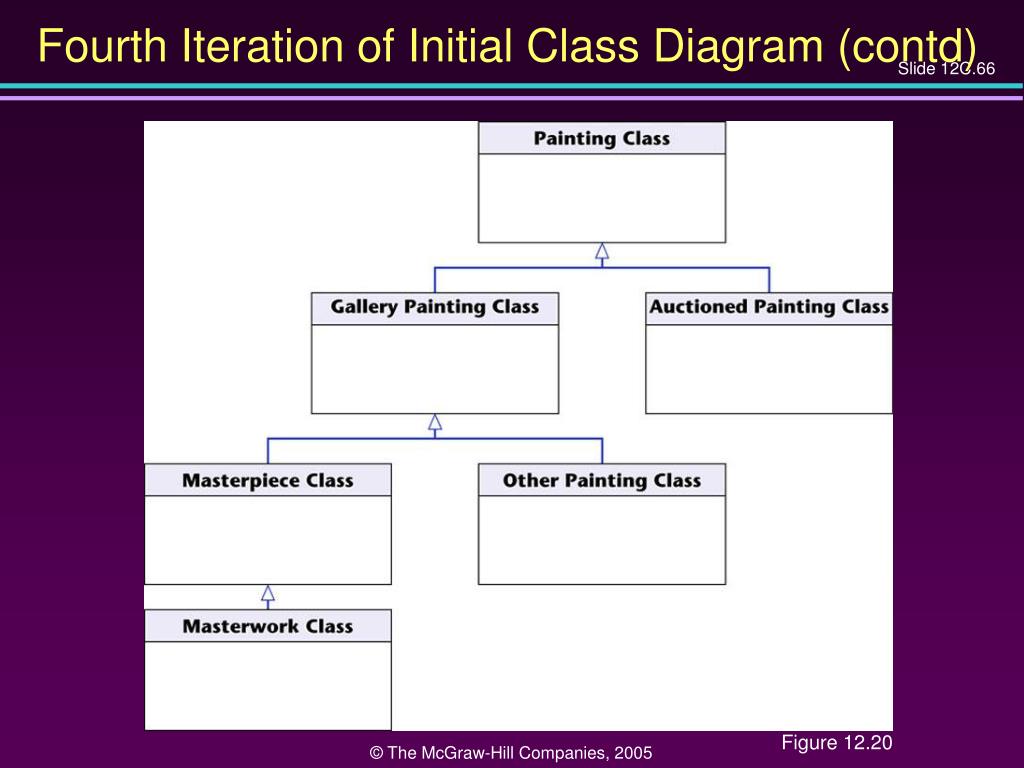 Fourth Iteration of Initial Class Diagram (contd)

Slide 12C.66

Painting Class

Gallery Painting Class

Auctioned Painting Class

Masterpiece Class

Other Painting Class

Masterwork Class

Figure 12.20

© The McGraw-Hill Companies, 2005